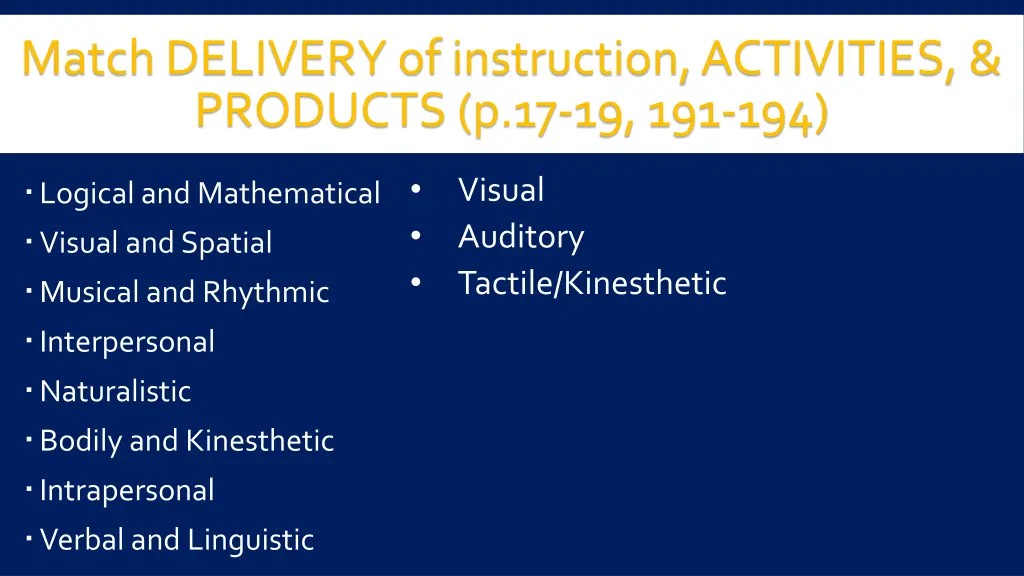 Match DELIVERY of instruction, ACTIVITIES, & PRODUCTS (p.17-19, 191-194)

- Logical and Mathematical
- Visual and Spatial
- Musical and Rhythmic
- Interpersonal
- Naturalistic
- Bodily and Kinesthetic
- Intrapersonal
- Verbal and Linguistic

- Visual
- Auditory
- Tactile/Kinesthetic